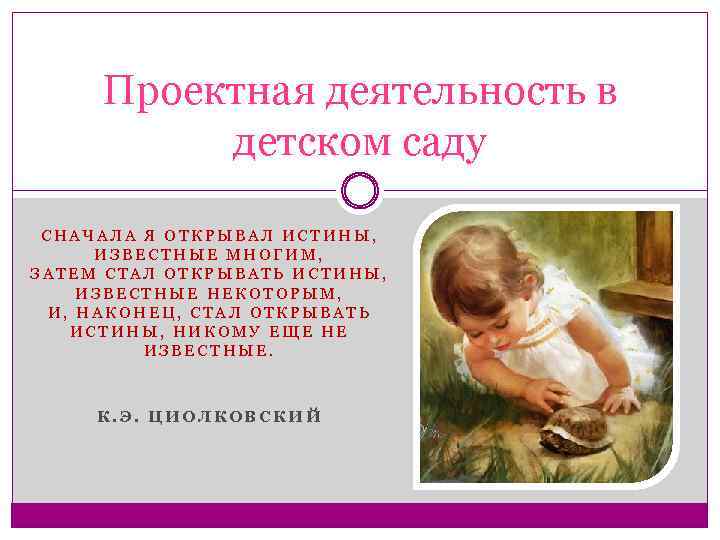 Проектная деятельность в детском саду

СНАЧАЛА Я ОТКРЫВАЛ ИСТИНЫ, ИЗВЕСТНЫЕ МНОГИМ, ЗАТЕМ СТАЛ ОТКРЫВАТЬ ИСТИНЫ, ИЗВЕСТНЫЕ НЕКОТОРЫМ, И, НАКОНЕЦ, СТАЛ ОТКРЫВАТЬ ИСТИНЫ, НИКОМУ ЕЩЕ НЕ ИЗВЕСТНЫЕ.

К.Э. ЦИОЛКОВСКИЙ